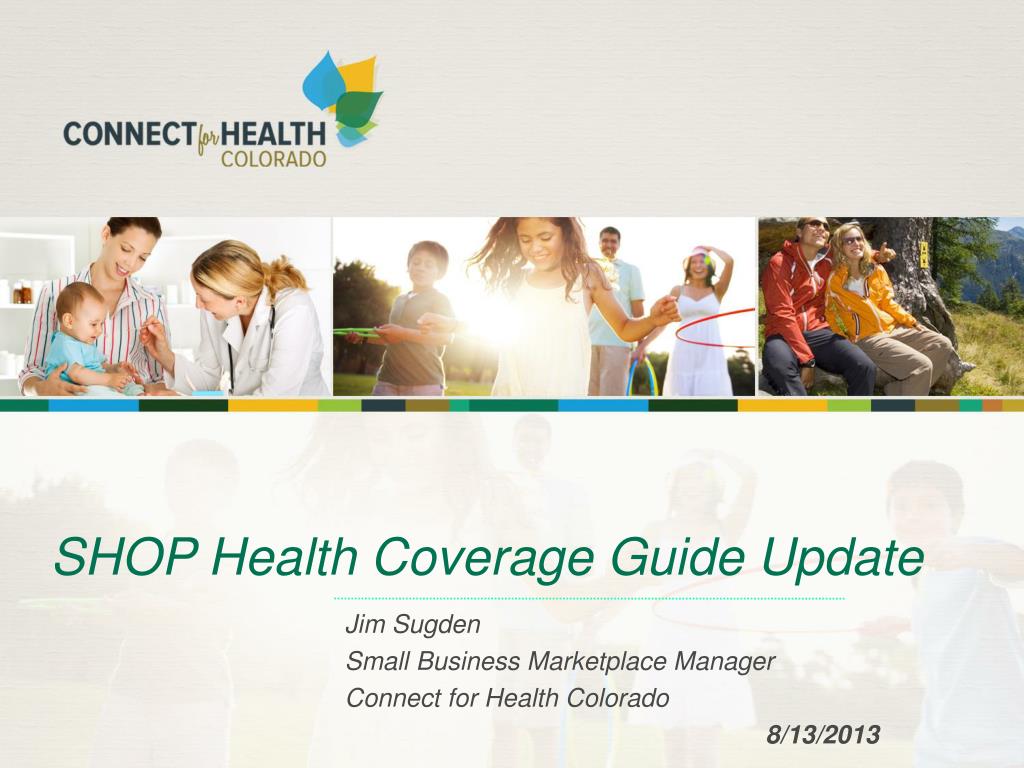 CONNECT for HEALTH COLORADO

SHOP Health Coverage Guide Update

Jim Sugden
Small Business Marketplace Manager
Connect for Health Colorado

8/13/2013